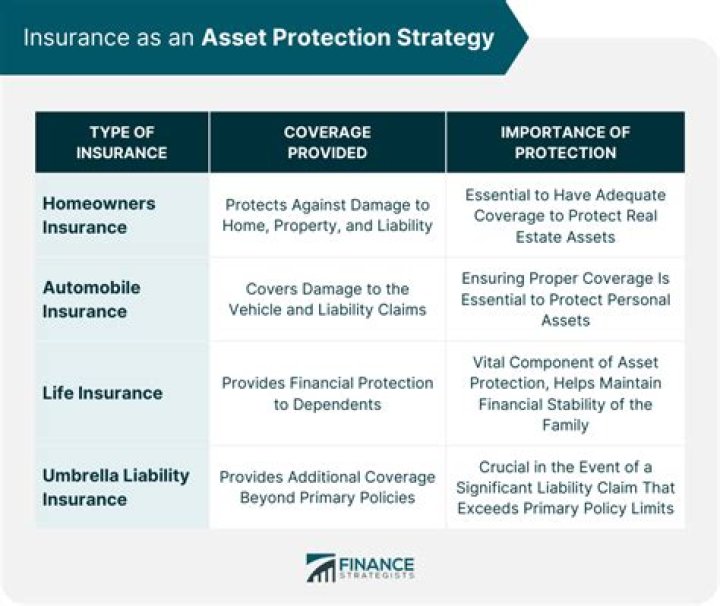 Insurance as an Asset Protection Strategy

| TYPE OF INSURANCE | COVERAGE PROVIDED | IMPORTANCE OF PROTECTION |
|---|---|---|
| Homeowners Insurance | Protects Against Damage to Home, Property, and Liability | Essential to Have Adequate Coverage to Protect Real Estate Assets |
| Automobile Insurance | Covers Damage to the Vehicle and Liability Claims | Ensuring Proper Coverage Is Essential to Protect Personal Assets |
| Life Insurance | Provides Financial Protection to Dependents | Vital Component of Asset Protection, Helps Maintain Financial Stability of the Family |
| Umbrella Liability Insurance | Provides Additional Coverage Beyond Primary Policies | Crucial in the Event of a Significant Liability Claim That Exceeds Primary Policy Limits |

FINANCE STRATEGISTS